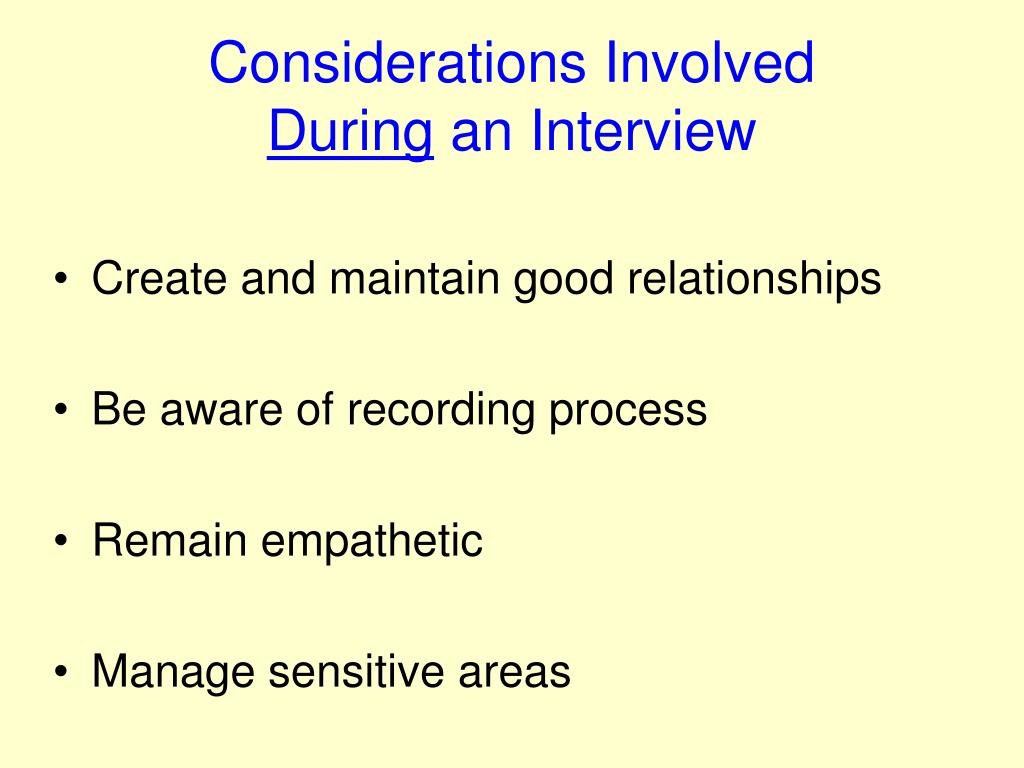 Considerations Involved
During an Interview

• Create and maintain good relationships

• Be aware of recording process

• Remain empathetic

• Manage sensitive areas